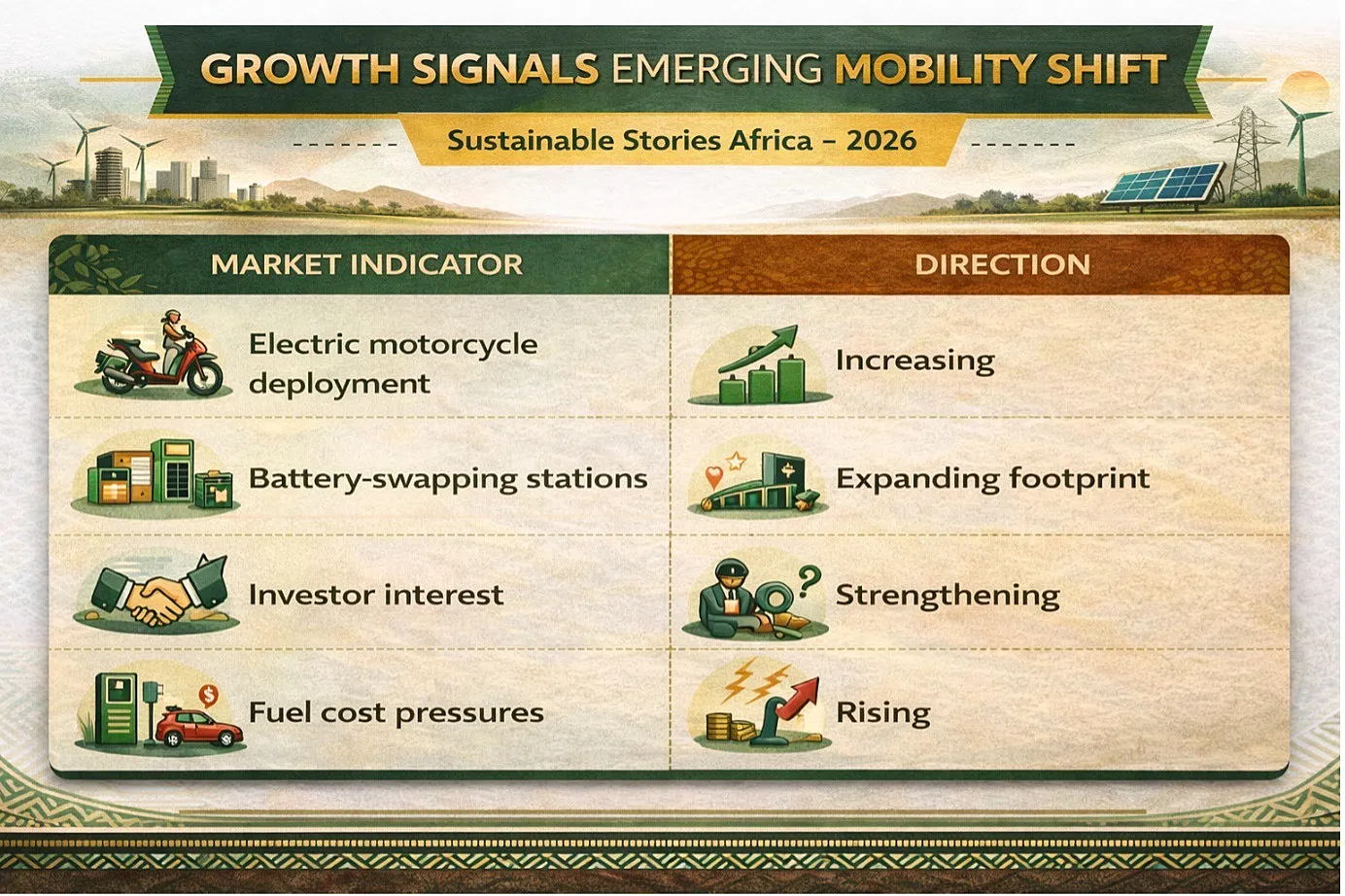 GROWTH SIGNALS EMERGING MOBILITY SHIFT

Sustainable Stories Africa – 2026

| MARKET INDICATOR | DIRECTION |
|---|---|
| Electric motorcycle deployment | Increasing |
| Battery-swapping stations | Expanding footprint |
| Investor interest | Strengthening |
| Fuel cost pressures | Rising |